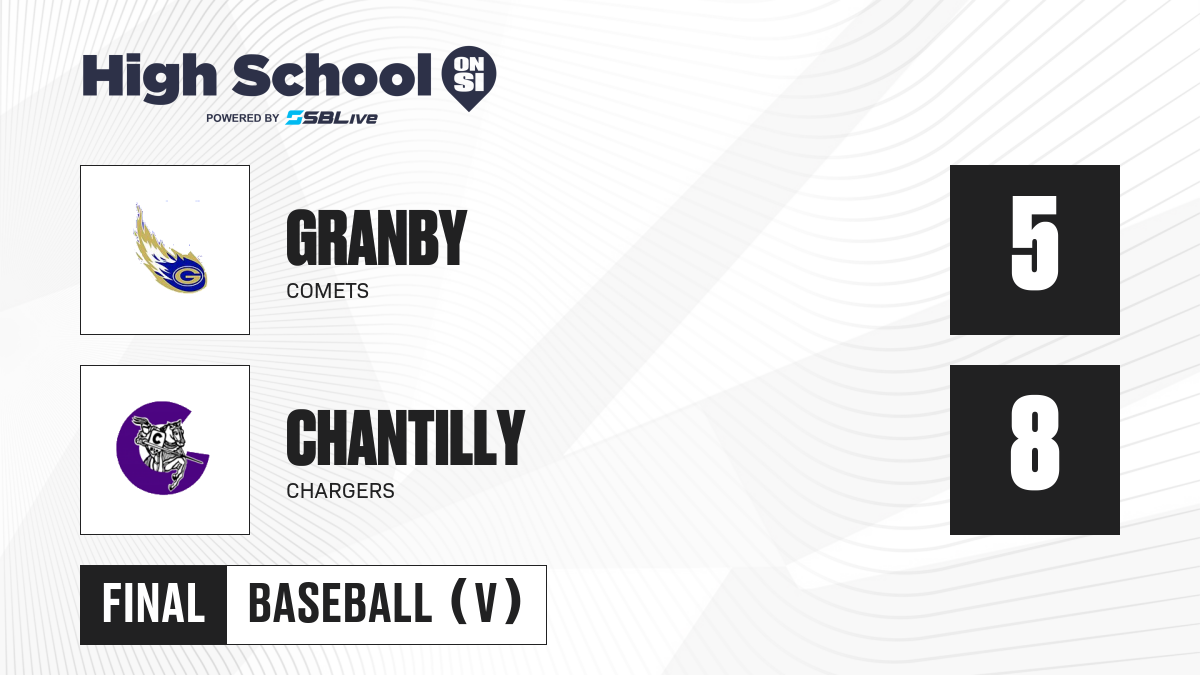 High School ON SI
POWERED BY SBLive

G

GRANBY
COMETS

5

C

CHANTILLY
CHARGERS

8

FINAL BASEBALL (V)